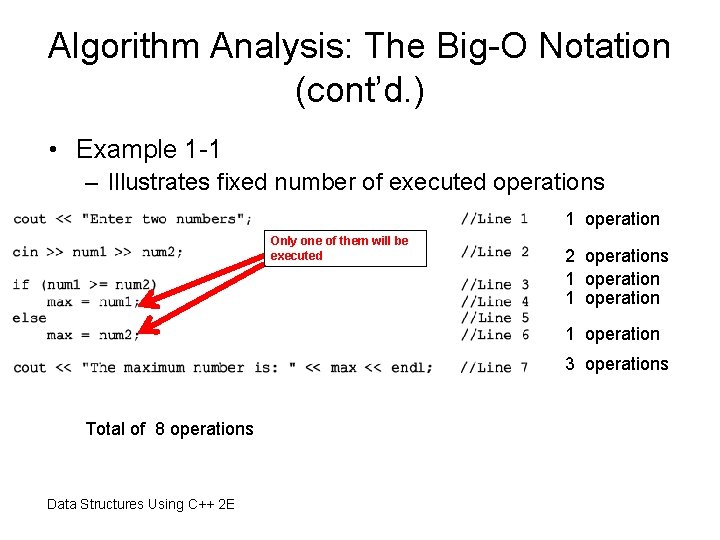 Algorithm Analysis: The Big-O Notation (cont'd.)

• Example 1-1
– Illustrates fixed number of executed operations

cout << "Enter two numbers"; //Line 1 1 operation

Only one of them will be executed

cin >> num1 >> num2; //Line 2 2 operations

if (num1 >= num2) //Line 3 1 operation
max = num1; //Line 4 1 operation
else //Line 5
max = num2; //Line 6 1 operation

cout << "The maximum number is: " << max << endl; //Line 7 3 operations

Total of 8 operations

Data Structures Using C++ 2E